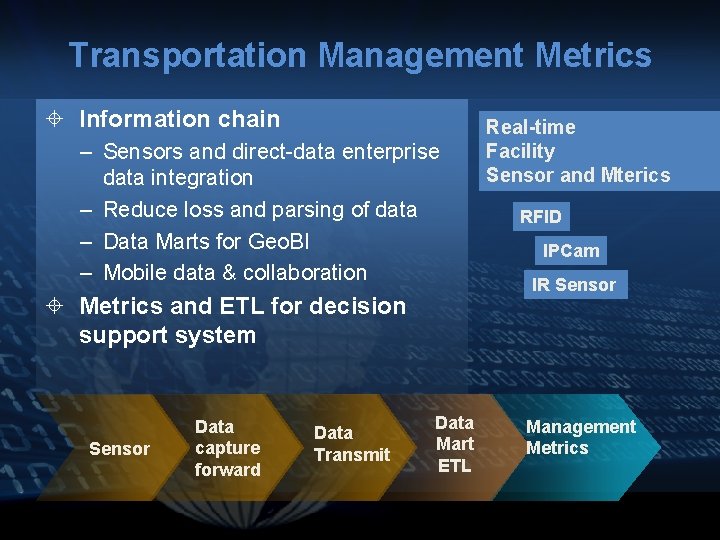 Transportation Management Metrics

Information chain
– Sensors and direct-data enterprise data integration
– Reduce loss and parsing of data
– Data Marts for GeoBI
– Mobile data & collaboration

Metrics and ETL for decision support system

Real-time
Facility
Sensor and Mterics

RFID
IPCam
IR Sensor

Sensor
Data capture forward
Data Transmit
Data Mart ETL
Management Metrics